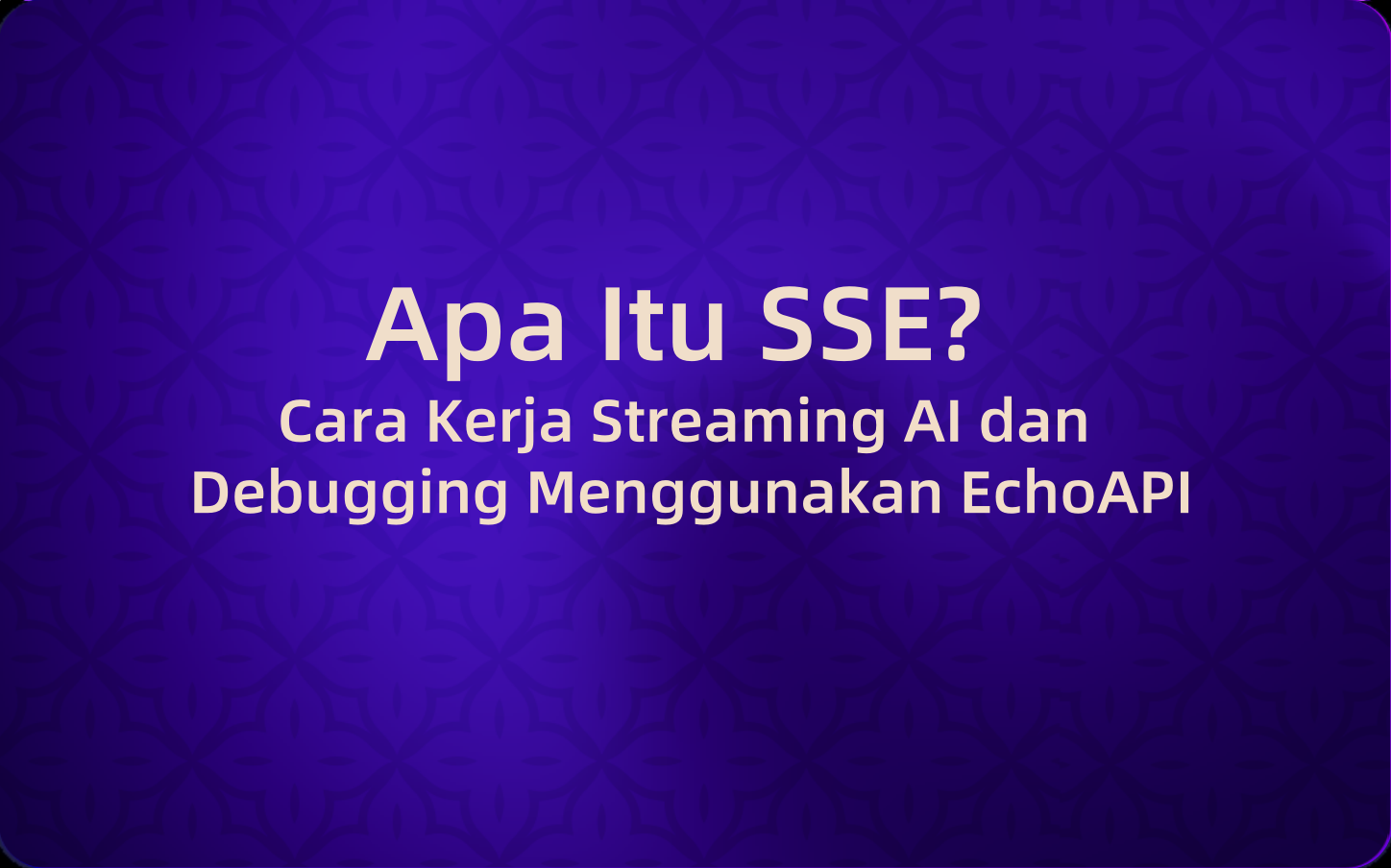 Apa Itu SSE?
Cara Kerja Streaming AI dan Debugging Menggunakan EchoAPI